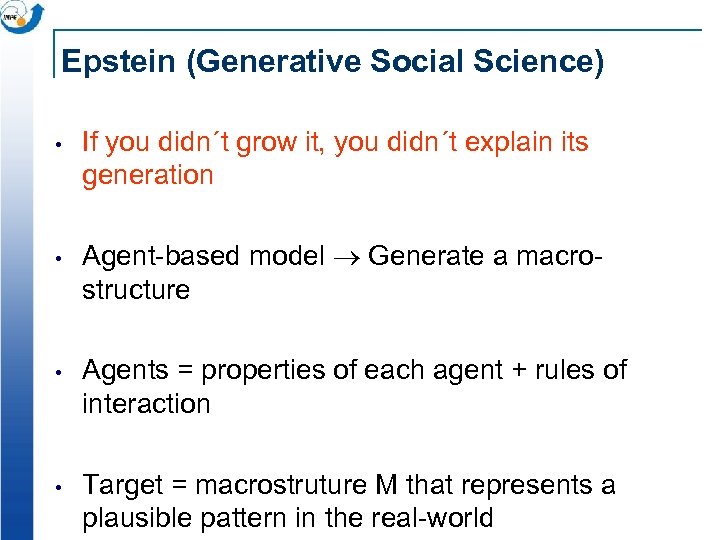 INPE

Epstein (Generative Social Science)

• If you didn´t grow it, you didn´t explain its generation

• Agent-based model $\rightarrow$ Generate a macro-structure

• Agents = properties of each agent + rules of interaction

• Target = macrostruture M that represents a plausible pattern in the real-world